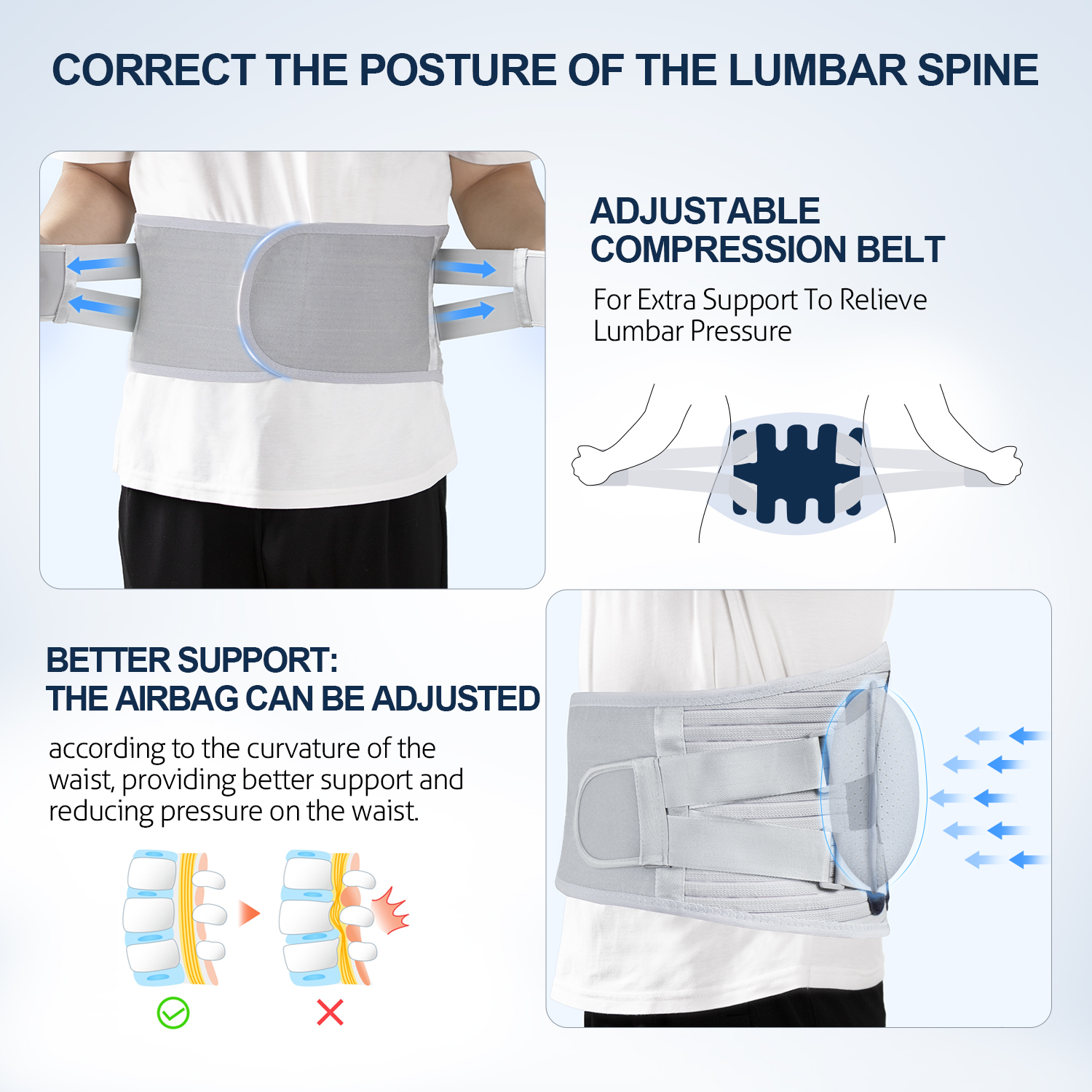 CORRECT THE POSTURE OF THE LUMBAR SPINE

ADJUSTABLE COMPRESSION BELT

For Extra Support To Relieve Lumbar Pressure

BETTER SUPPORT: THE AIRBAG CAN BE ADJUSTED

according to the curvature of the waist, providing better support and reducing pressure on the waist.